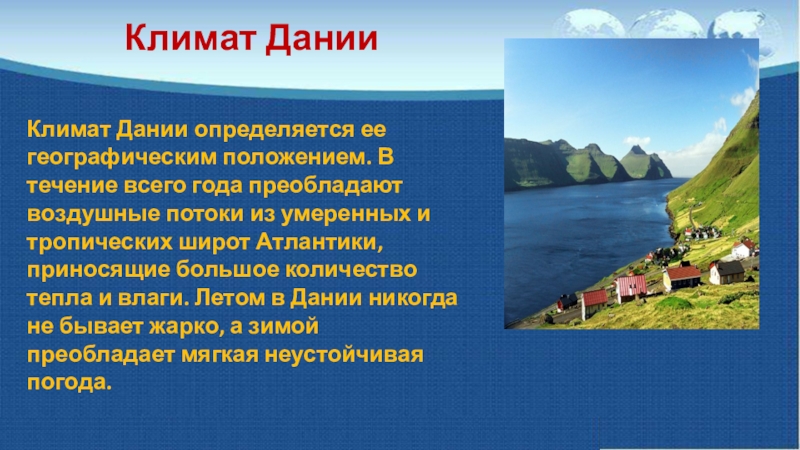 Климат Дании

Климат Дании определяется ее географическим положением. В течение всего года преобладают воздушные потоки из умеренных и тропических широт Атлантики, приносящие большое количество тепла и влаги. Летом в Дании никогда не бывает жарко, а зимой преобладает мягкая неустойчивая погода.